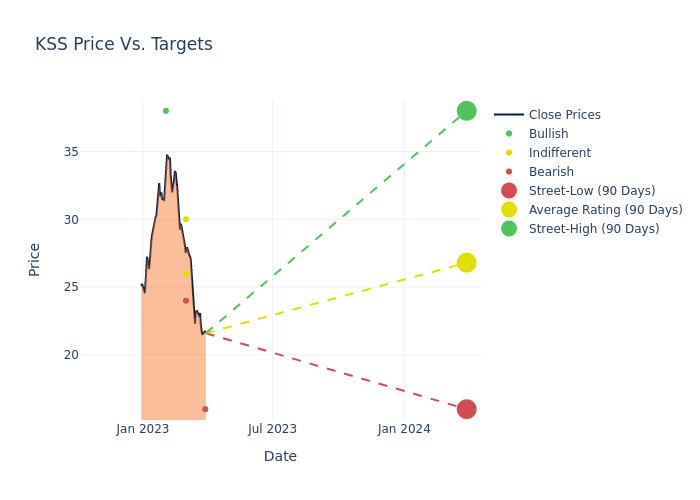 KSS Price Vs. Targets

Close Prices
Bullish
Indifferent
Bearish
Street-Low (90 Days)
Average Rating (90 Days)
Street-High (90 Days)

35
30
25
20

Price

Jan 2023
Jul 2023
Jan 2024

Date